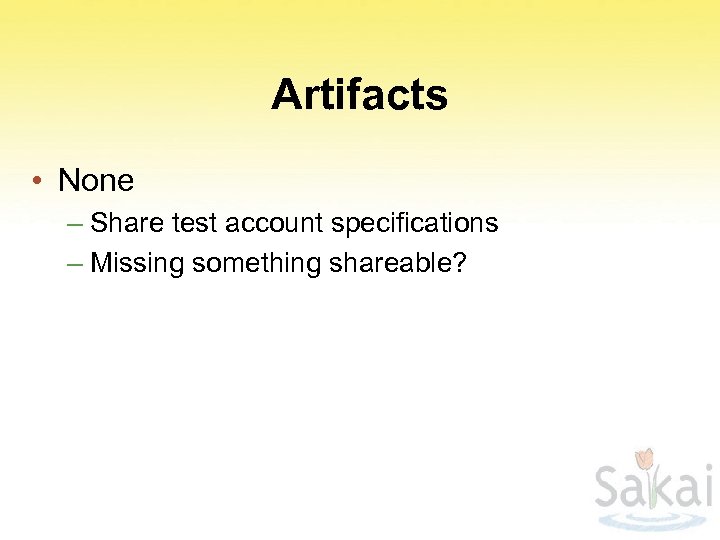 Artifacts

• None
– Share test account specifications
– Missing something shareable?

Sakai